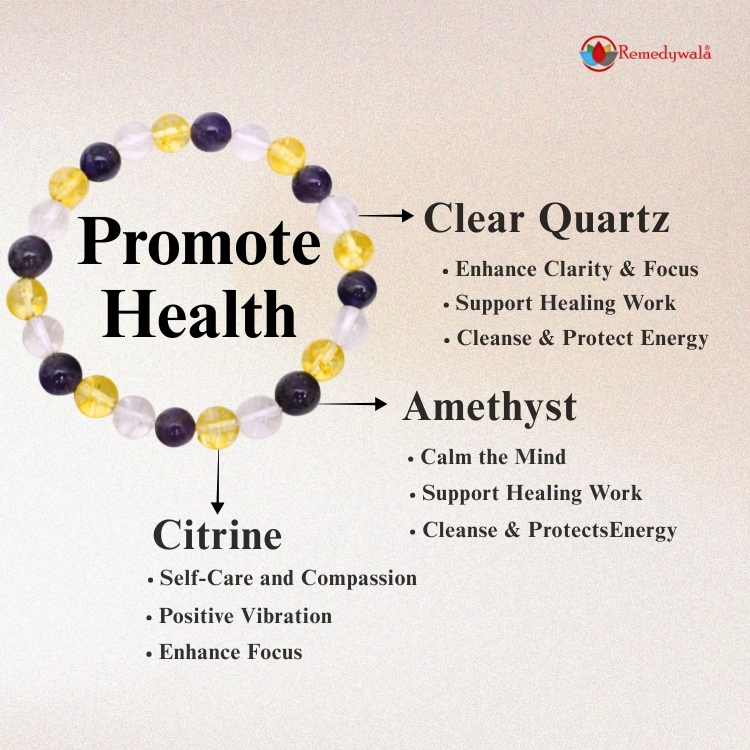 Remedywala®

Promote Health

Clear Quartz
• Enhance Clarity & Focus
• Support Healing Work
• Cleanse & Protect Energy

Amethyst
• Calm the Mind
• Support Healing Work
• Cleanse & ProtectsEnergy

Citrine
• Self-Care and Compassion
• Positive Vibration
• Enhance Focus